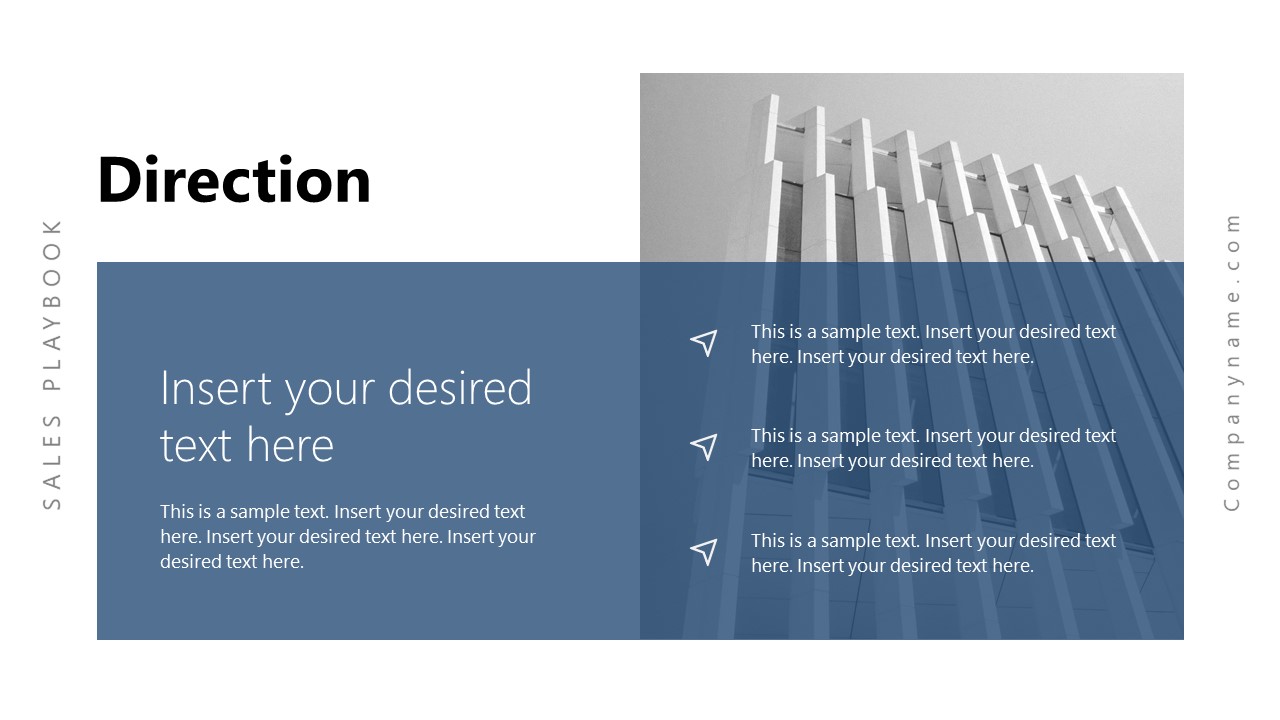 SALES PLAYBOOK

Direction

Insert your desired text here

This is a sample text. Insert your desired text here. Insert your desired text here. Insert your desired text here.

This is a sample text. Insert your desired text here. Insert your desired text here.

This is a sample text. Insert your desired text here. Insert your desired text here.

This is a sample text. Insert your desired text here. Insert your desired text here.

Companyname.com